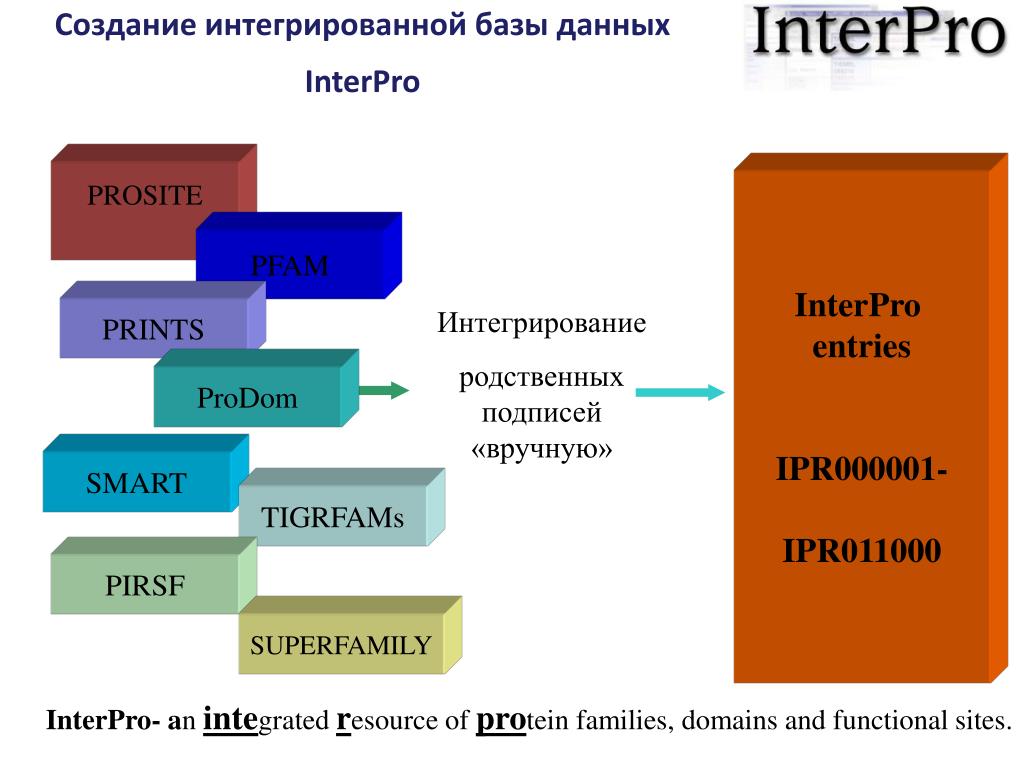 Создание интегрированной базы данных InterPro

InterPro

PROSITE

PFAM

PRINTS

ProDom

SMART

TIGRFAMs

PIRSF

SUPERFAMILY

Интегрирование родственных подписей «вручную»

InterPro entries

IPR000001-

IPR011000

InterPro- an integrated resource of protein families, domains and functional sites.